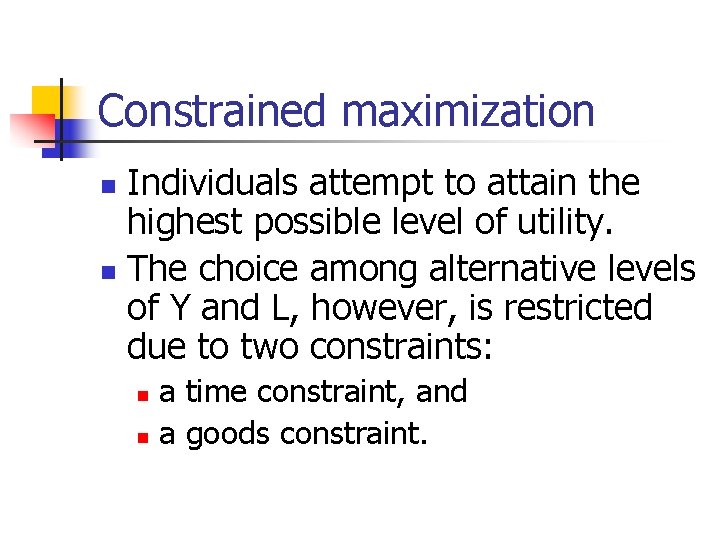 Constrained maximization

- Individuals attempt to attain the highest possible level of utility.
- The choice among alternative levels of Y and L, however, is restricted due to two constraints:
  - a time constraint, and
  - a goods constraint.